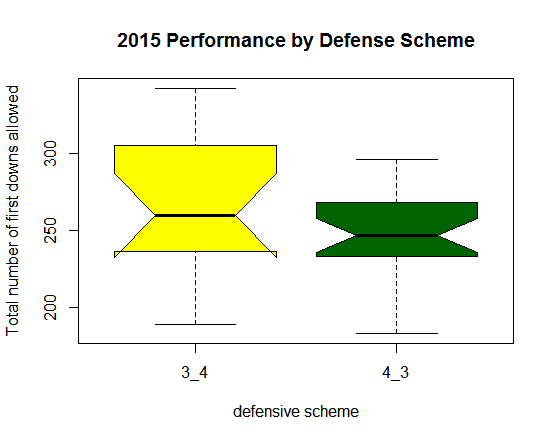 2015 Performance by Defense Scheme

Total number of first downs allowed

300
250
200

3_4
4_3

defensive scheme